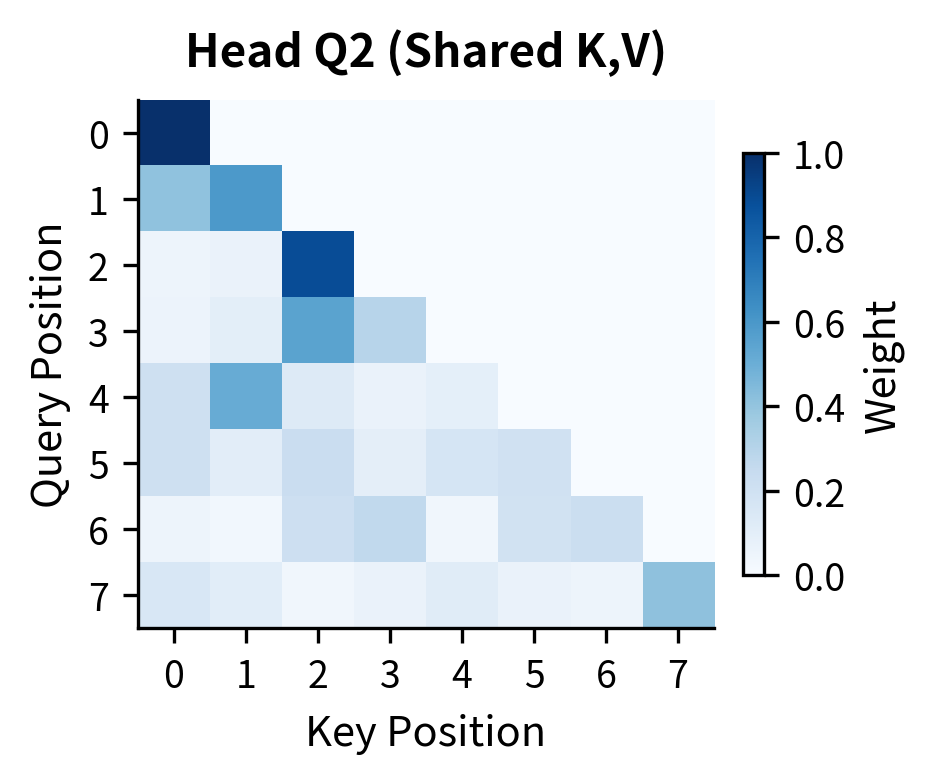 Head Q2 (Shared K,V)

Query Position

0
1
2
3
4
5
6
7

0 1 2 3 4 5 6 7

Key Position

1.0
0.8
0.6
0.4
0.2
0.0

Weight